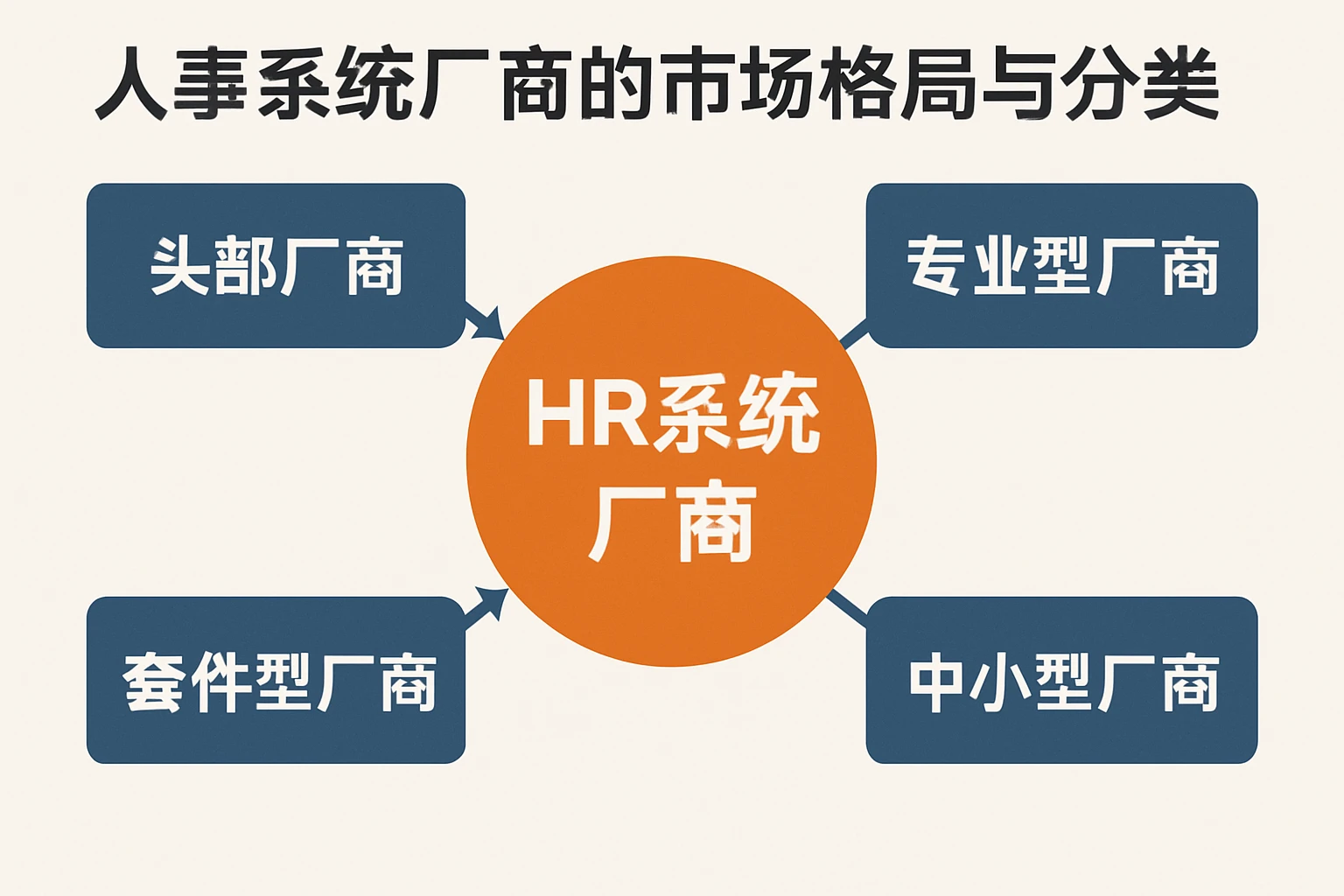 人事系统厂商的市场格局与分类

头部厂商

专业型厂商

HR系统厂商

套件型厂商

中小型厂商